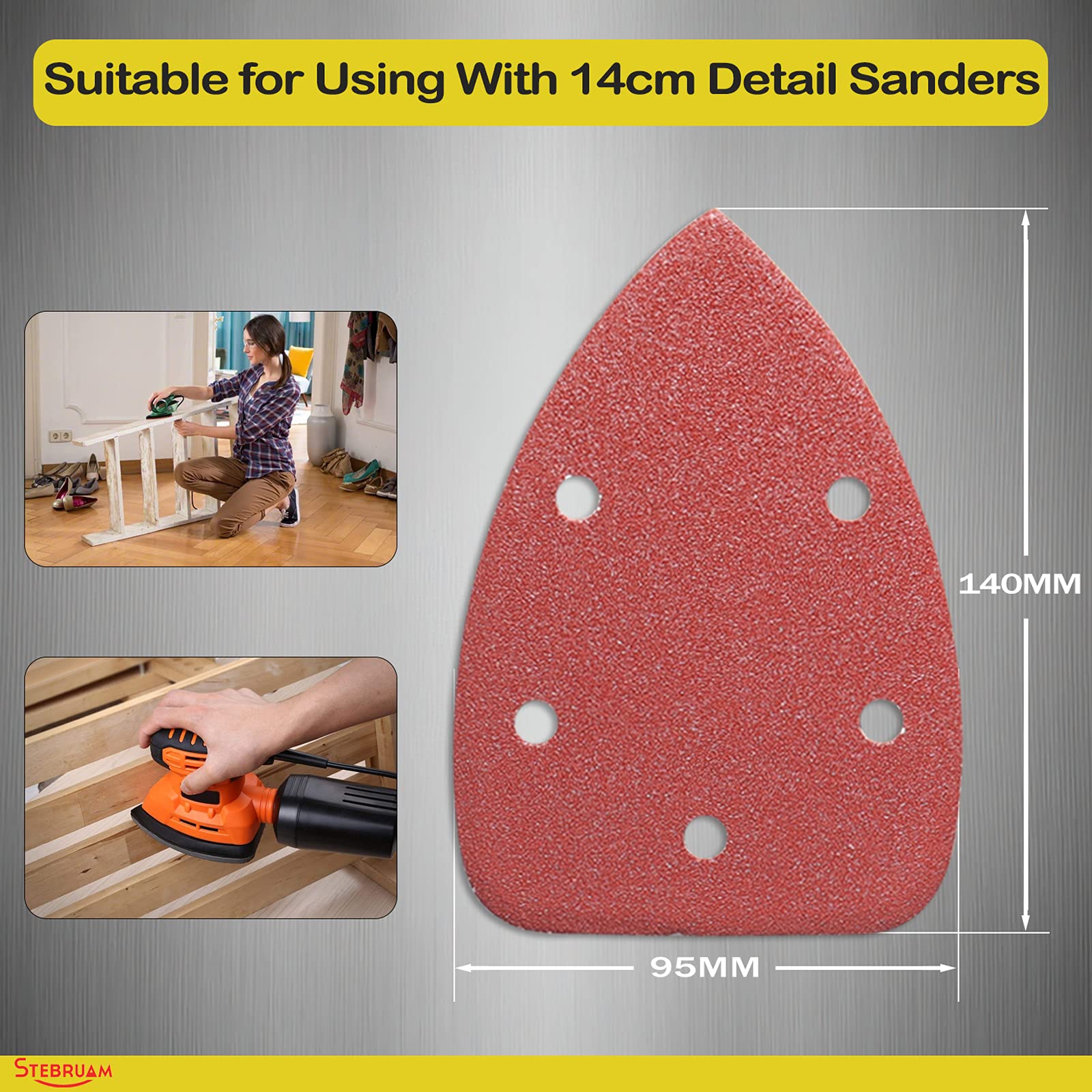 Suitable for Using With 14cm Detail Sanders

140MM

95MM

STEBRUAM